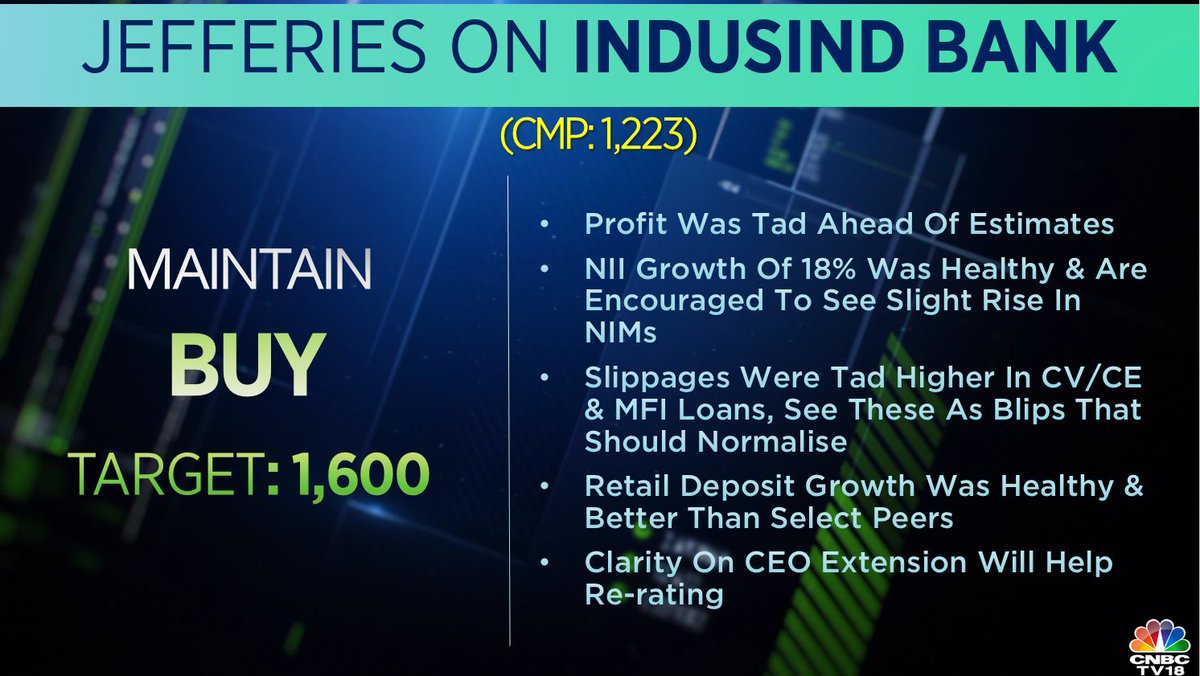 JEFFERIES ON INDUSIND BANK

(CMP: 1,223)

MAINTAIN

BUY

TARGET: 1,600

• Profit Was Tad Ahead Of Estimates
• NII Growth Of 18% Was Healthy & Are Encouraged To See Slight Rise In NIMs
• Slippages Were Tad Higher In CV/CE & MFI Loans, See These As Blips That Should Normalise
• Retail Deposit Growth Was Healthy & Better Than Select Peers
• Clarity On CEO Extension Will Help Re-rating

CNBC TV18